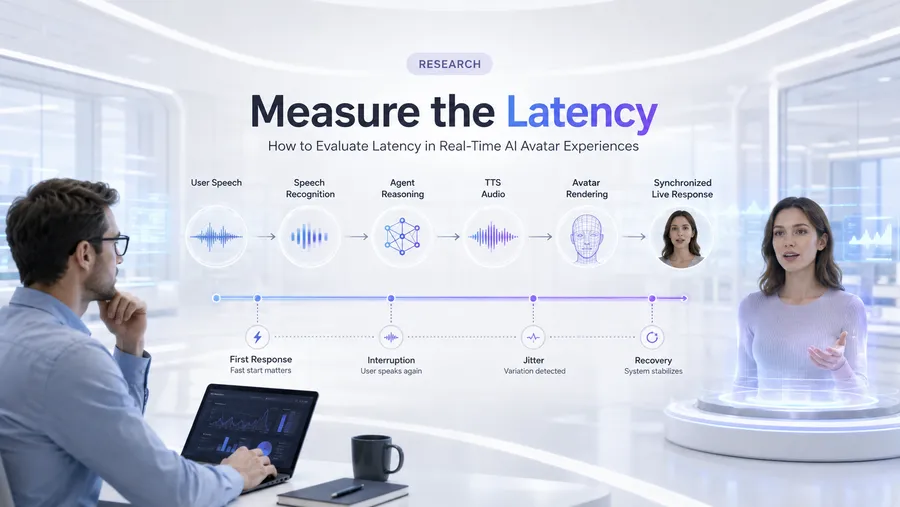 RESEARCH

Measure the Latency

How to Evaluate Latency in Real-Time AI Avatar Experiences

User Speech

Speech Recognition

Agent Reasoning

TTS Audio

Avatar Rendering

Synchronized Live Response

First Response
Fast start matters

Interruption
User speaks again

Jitter
Variation detected

Recovery
System stabilizes